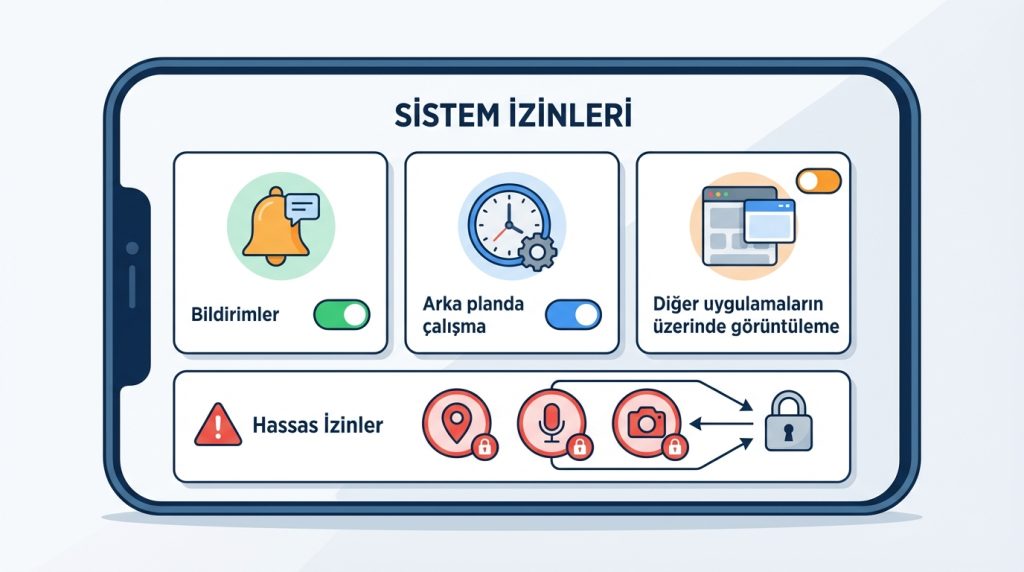 SİSTEM İZİNLERİ

Bildirimler

Arka planda çalışma

Diğer uygulamaların üzerinde görüntüleme

Hassas İzinler